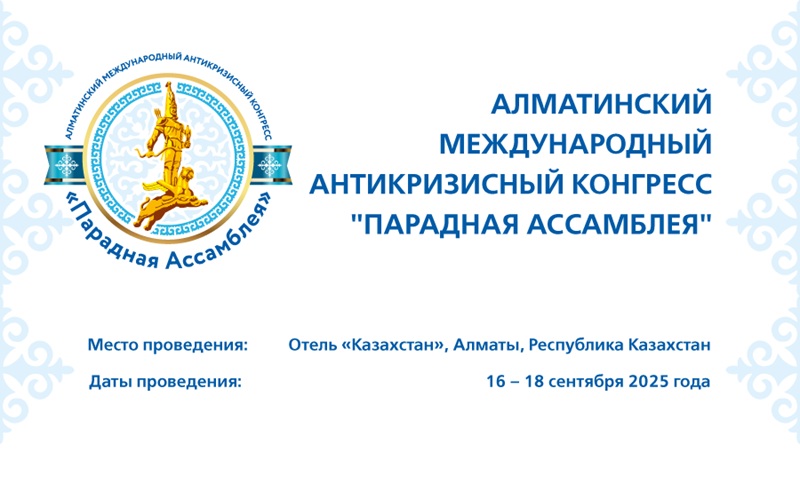 АЛМАТИНСКИЙ МЕЖДУНАРОДНЫЙ АНТИКРИЗИСНЫЙ КОНГРЕСС

«Парадная Ассамблея»

АЛМАТИНСКИЙ МЕЖДУНАРОДНЫЙ АНТИКРИЗИСНЫЙ КОНГРЕСС "ПАРАДНАЯ АССАМБЛЕЯ"

Место проведения: Отель «Казахстан», Алматы, Республика Казахстан

Даты проведения: 16 – 18 сентября 2025 года